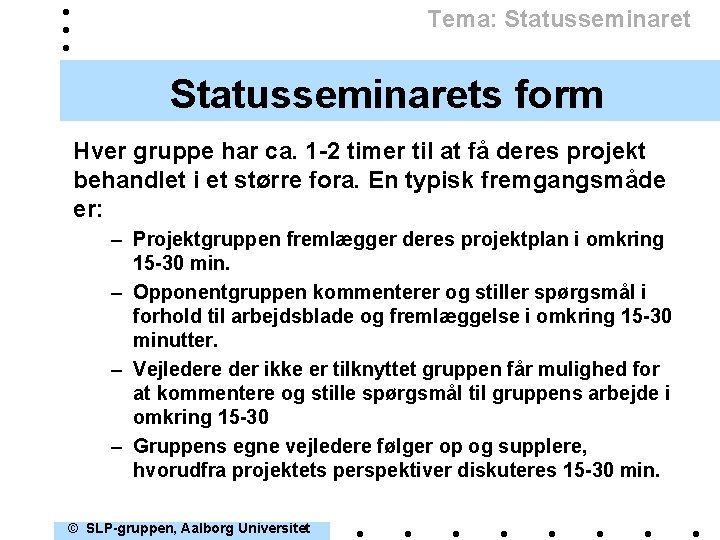 Tema: Statusseminaret

Statusseminarets form

Hver gruppe har ca. 1-2 timer til at få deres projekt behandlet i et større fora. En typisk fremgangsmåde er:

– Projektgruppen fremlægger deres projektplan i omkring 15-30 min.
– Opponentgruppen kommenterer og stiller spørgsmål i forhold til arbejdsblade og fremlæggelse i omkring 15-30 minutter.
– Vejledere der ikke er tilknyttet gruppen får mulighed for at kommentere og stille spørgsmål til gruppens arbejde i omkring 15-30
– Gruppens egne vejledere følger op og supplere, hvorudfra projektets perspektiver diskuteres 15-30 min.

© SLP-gruppen, Aalborg Universitet